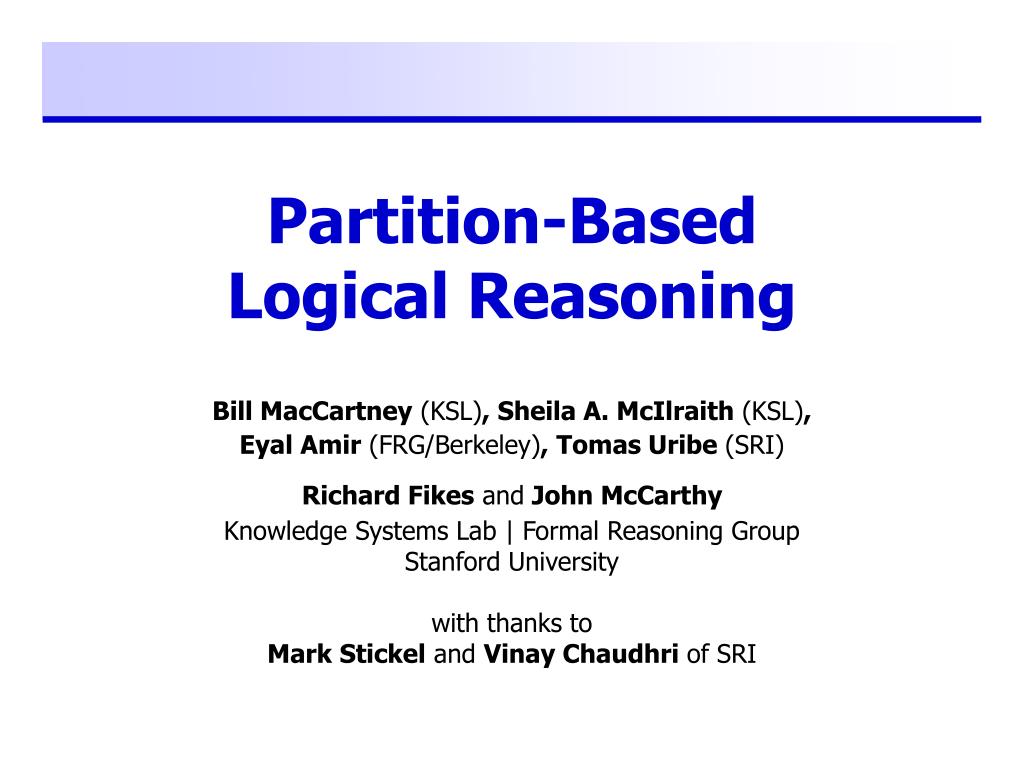 Partition-Based Logical Reasoning

Bill MacCartney (KSL), Sheila A. McIlraith (KSL), Eyal Amir (FRG/Berkeley), Tomas Uribe (SRI)

Richard Fikes and John McCarthy
Knowledge Systems Lab | Formal Reasoning Group
Stanford University

with thanks to
Mark Stickel and Vinay Chaudhri of SRI